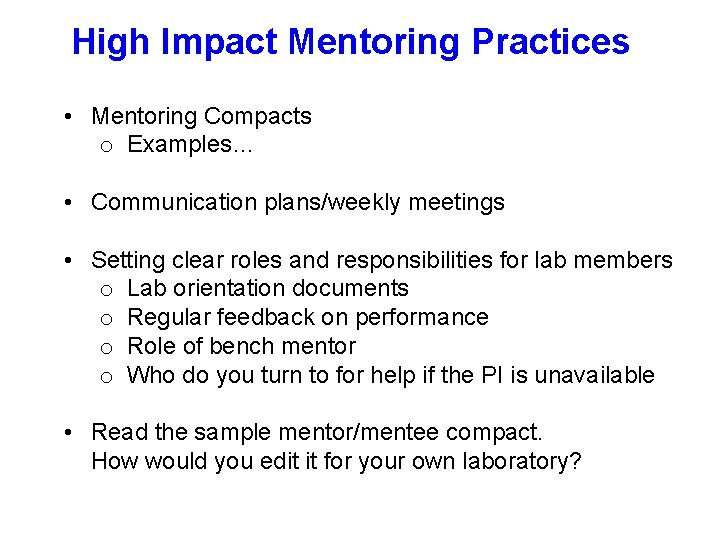 High Impact Mentoring Practices

• Mentoring Compacts
  o Examples…

• Communication plans/weekly meetings

• Setting clear roles and responsibilities for lab members
  o Lab orientation documents
  o Regular feedback on performance
  o Role of bench mentor
  o Who do you turn to for help if the PI is unavailable

• Read the sample mentor/mentee compact.
How would you edit it for your own laboratory?